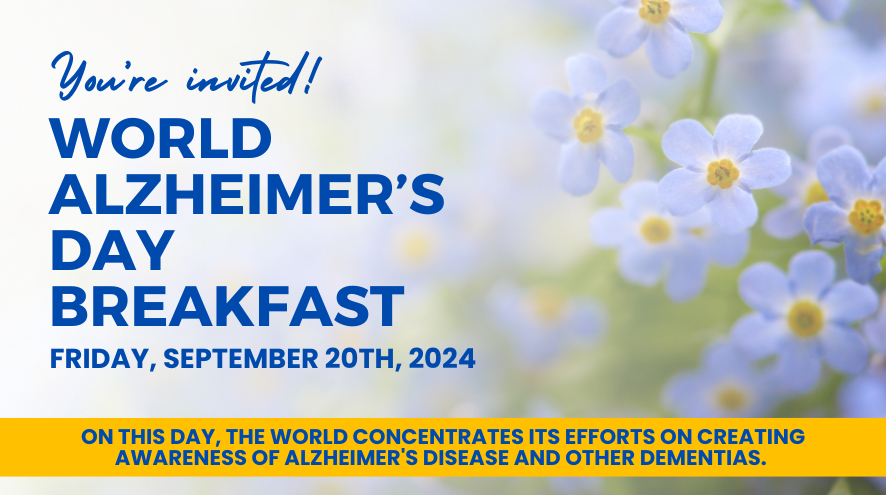 You're invited!

WORLD ALZHEIMER'S DAY BREAKFAST

FRIDAY, SEPTEMBER 20TH, 2024

ON THIS DAY, THE WORLD CONCENTRATES ITS EFFORTS ON CREATING AWARENESS OF ALZHEIMER'S DISEASE AND OTHER DEMENTIAS.